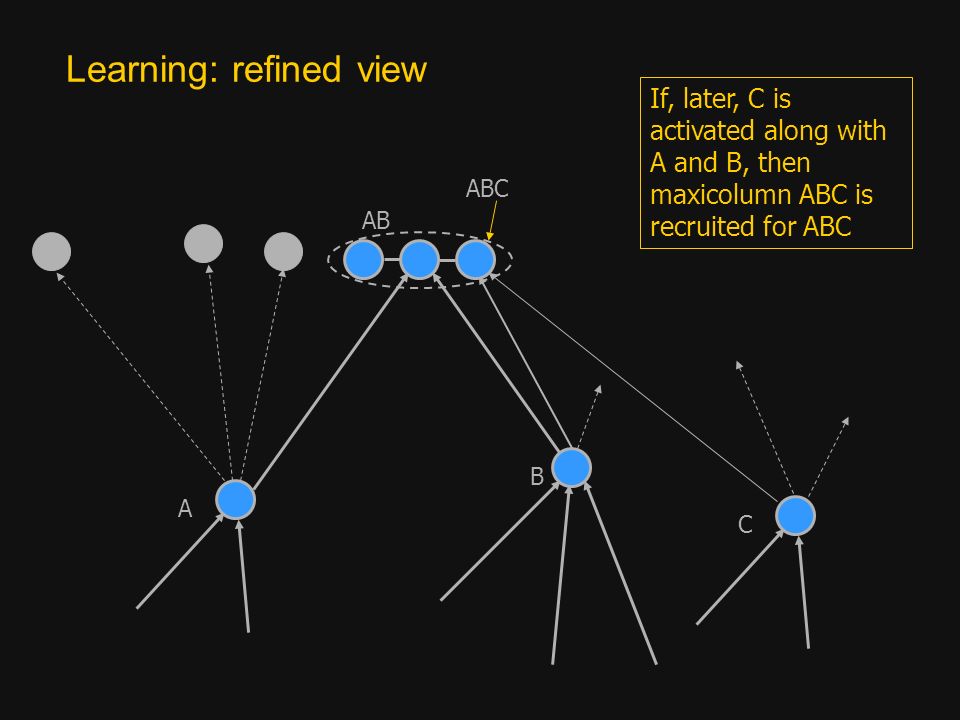 Learning: refined view

If, later, C is activated along with A and B, then maxicolumn ABC is recruited for ABC

ABC

AB

A

B

C